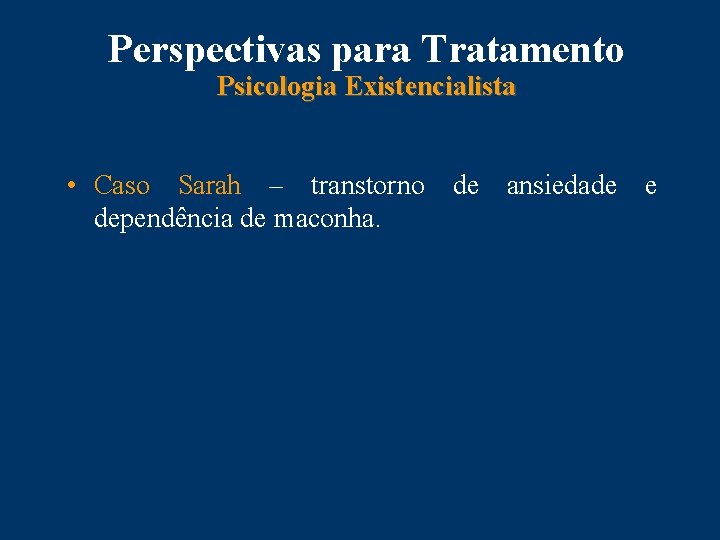 Perspectivas para Tratamento
Psicologia Existencialista

• Caso Sarah – transtorno de ansiedade e dependência de maconha.